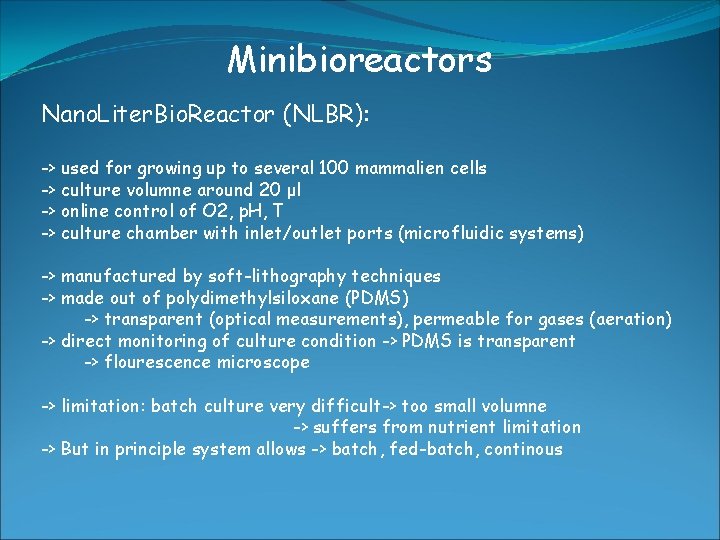 Minibioreactors

NanoLiterBioReactor (NLBR):

-> used for growing up to several 100 mammalien cells
-> culture volumne around 20 µl
-> online control of O2, pH, T
-> culture chamber with inlet/outlet ports (microfluidic systems)

-> manufactured by soft-lithography techniques
-> made out of polydimethylsiloxane (PDMS)
-> transparent (optical measurements), permeable for gases (aeration)
-> direct monitoring of culture condition -> PDMS is transparent
-> flourescence microscope

-> limitation: batch culture very difficult-> too small volumne
-> suffers from nutrient limitation
-> But in principle system allows -> batch, fed-batch, continous